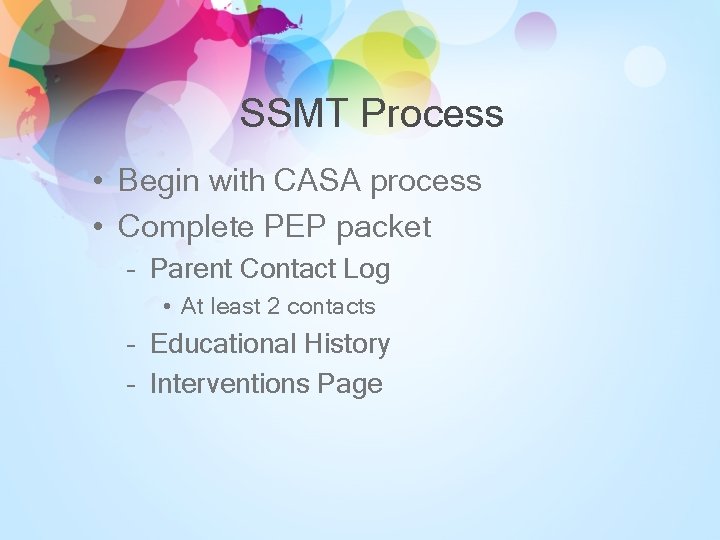 SSMT Process

• Begin with CASA process
• Complete PEP packet
– Parent Contact Log
• At least 2 contacts
– Educational History
– Interventions Page